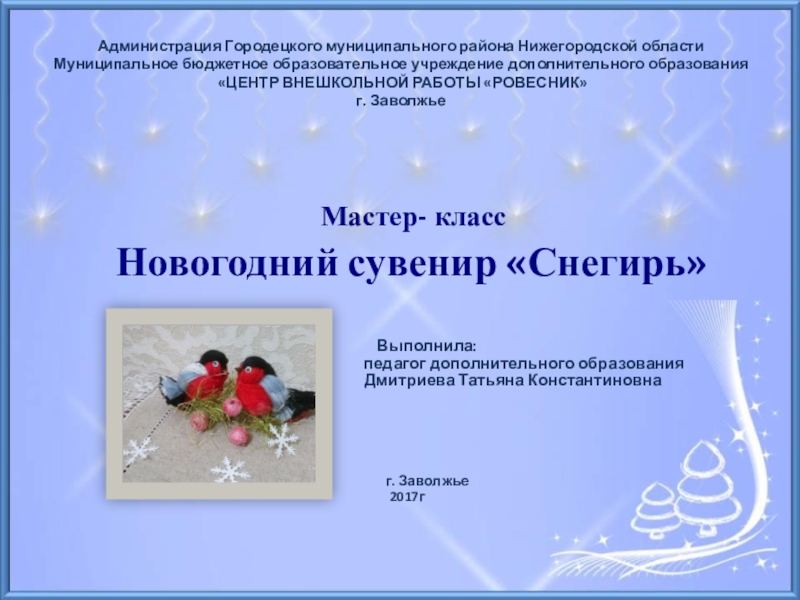 Администрация Городецкого муниципального района Нижегородской области
Муниципальное бюджетное образовательное учреждение дополнительного образования
«ЦЕНТР ВНЕШКОЛЬНОЙ РАБОТЫ «РОВЕСНИК»
г. Заволжье

Мастер- класс

Новогодний сувенир «Снегирь»

Выполнила:
педагог дополнительного образования
Дмитриева Татьяна Константиновна

г. Заволжье
2017г